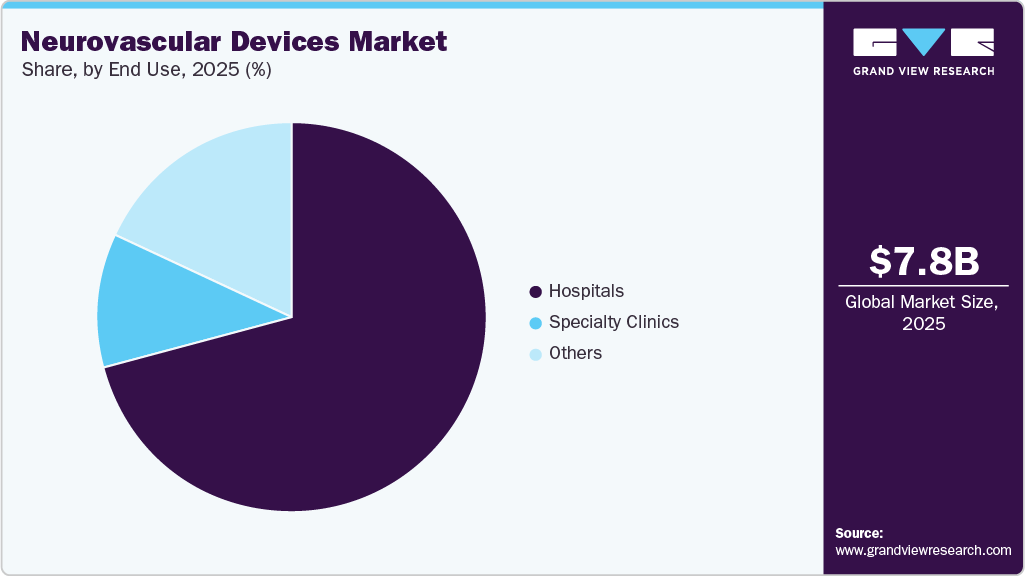 Neurovascular Devices Market
Share, by End Use, 2025 (%)

Hospitals
Specialty Clinics
Others

GRAND VIEW RESEARCH

$7.8B
Global Market Size, 2025

Source:
www.grandviewresearch.com